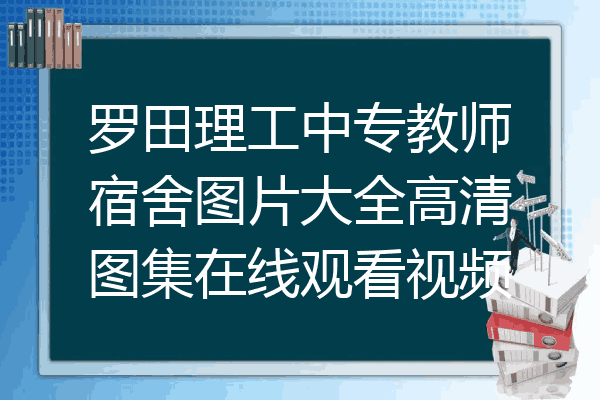 罗田理工中专教师宿舍图片大全高清图集在线观看视频